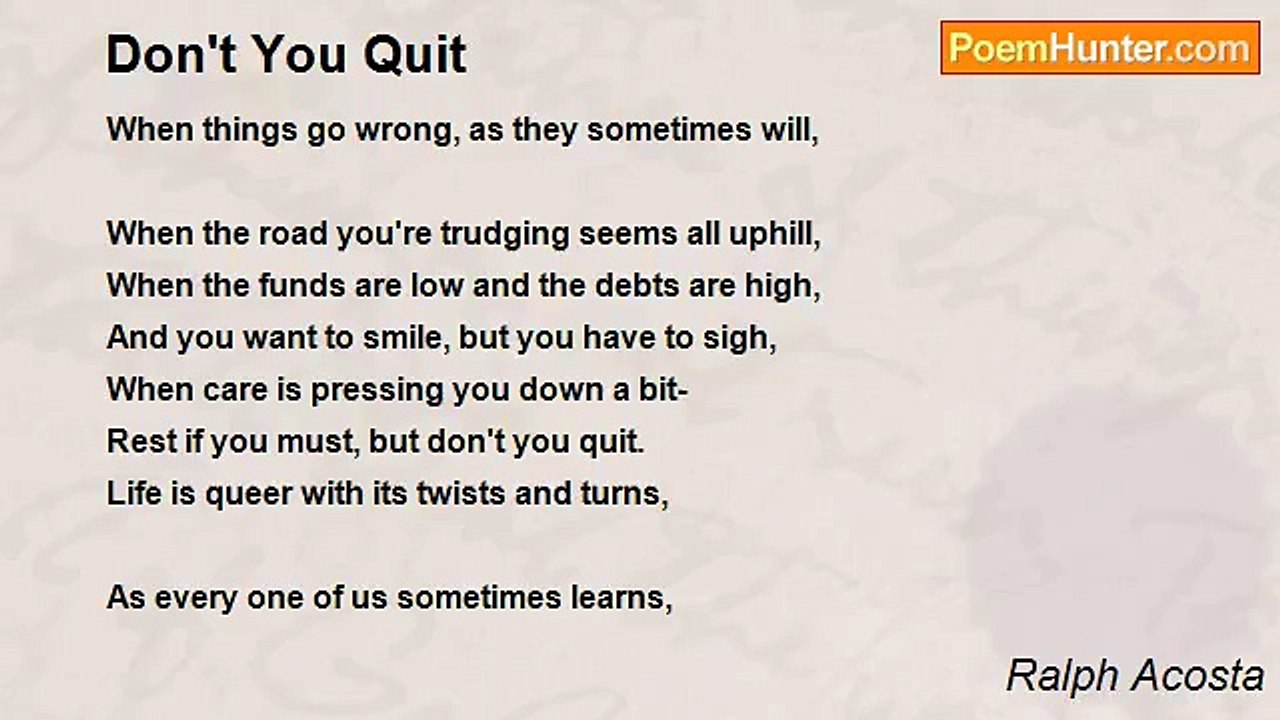 Don't You Quit

PoemHunter.com

When things go wrong, as they sometimes will,

When the road you're trudging seems all uphill,
When the funds are low and the debts are high,
And you want to smile, but you have to sigh,
When care is pressing you down a bit-
Rest if you must, but don't you quit.
Life is queer with its twists and turns,

As every one of us sometimes learns,

Ralph Acosta